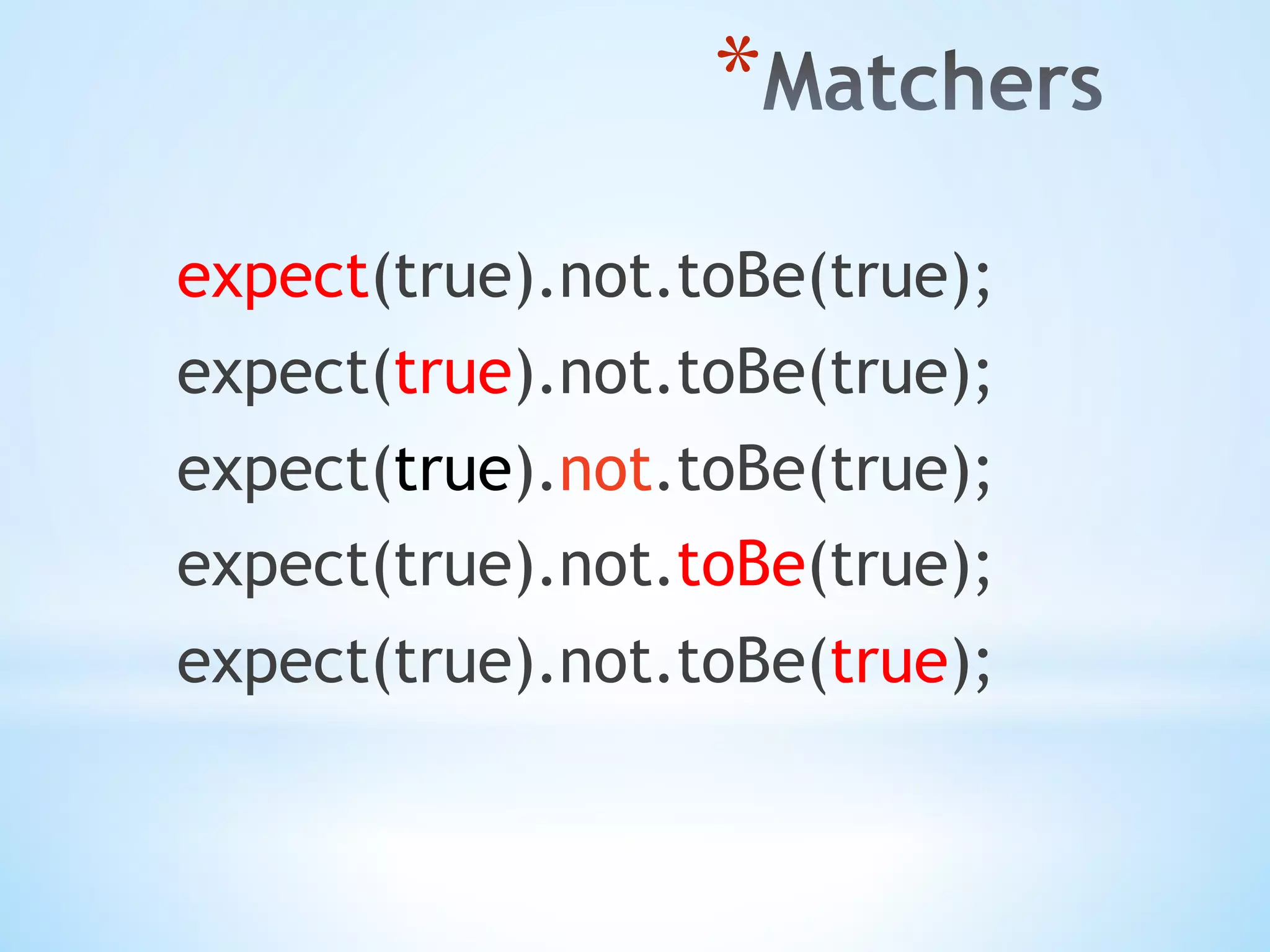 *Matchers

expect(true).not.toBe(true);

expect(true).not.toBe(true);

expect(true).not.toBe(true);

expect(true).not.toBe(true);

expect(true).not.toBe(true);